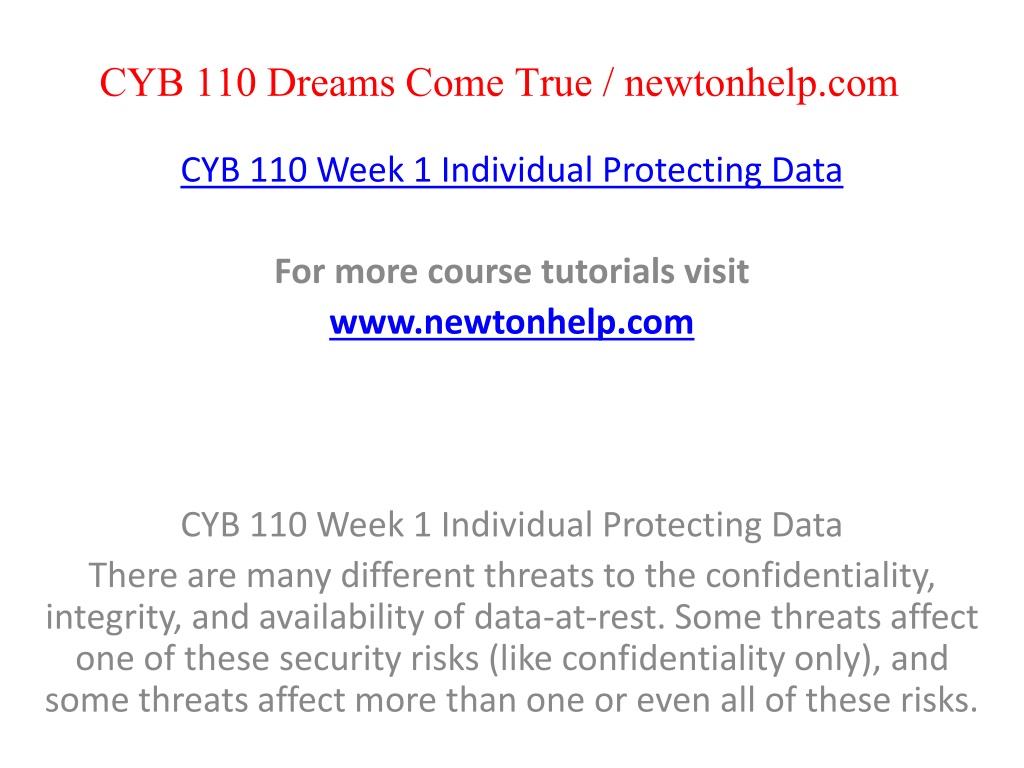 CYB 110 Dreams Come True / newtonhelp.com

CYB 110 Week 1 Individual Protecting Data

For more course tutorials visit
www.newtonhelp.com

CYB 110 Week 1 Individual Protecting Data
There are many different threats to the confidentiality, integrity, and availability of data-at-rest. Some threats affect one of these security risks (like confidentiality only), and some threats affect more than one or even all of these risks.